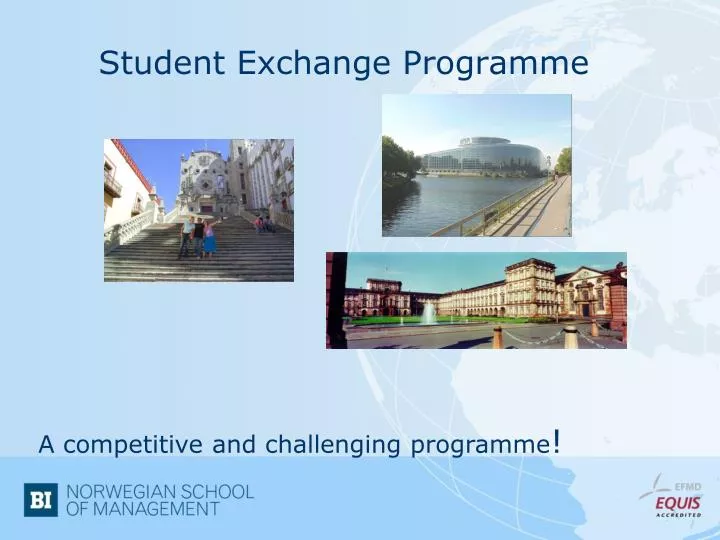 Student Exchange Programme

A competitive and challenging programme!

BI NORWEGIAN SCHOOL OF MANAGEMENT

EFMD EQUIS ACCREDITED